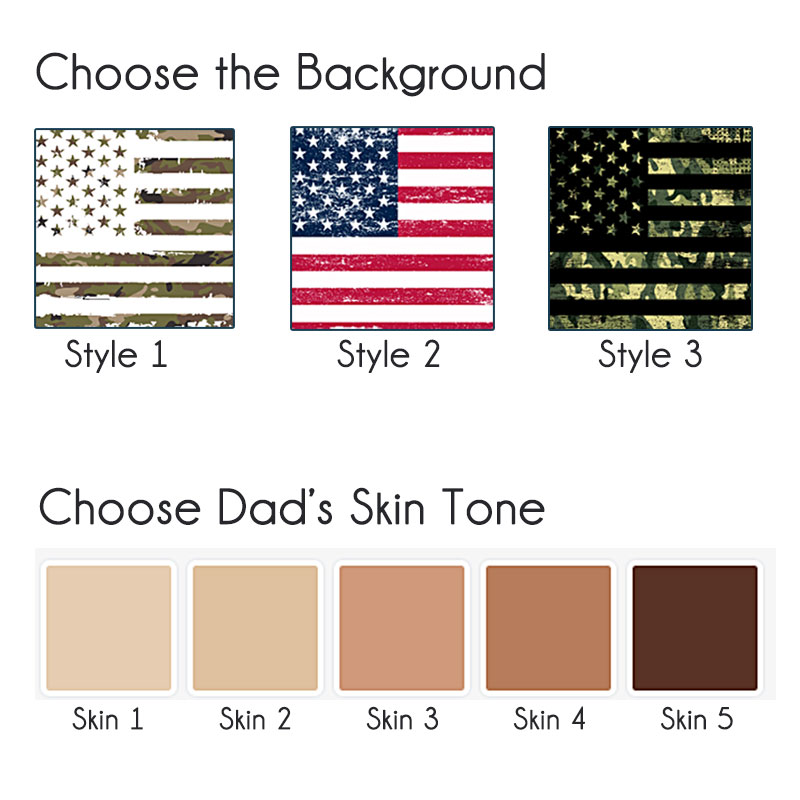 Choose the Background

Style 1

Style 2

Style 3

Choose Dad's Skin Tone

Skin 1

Skin 2

Skin 3

Skin 4

Skin 5